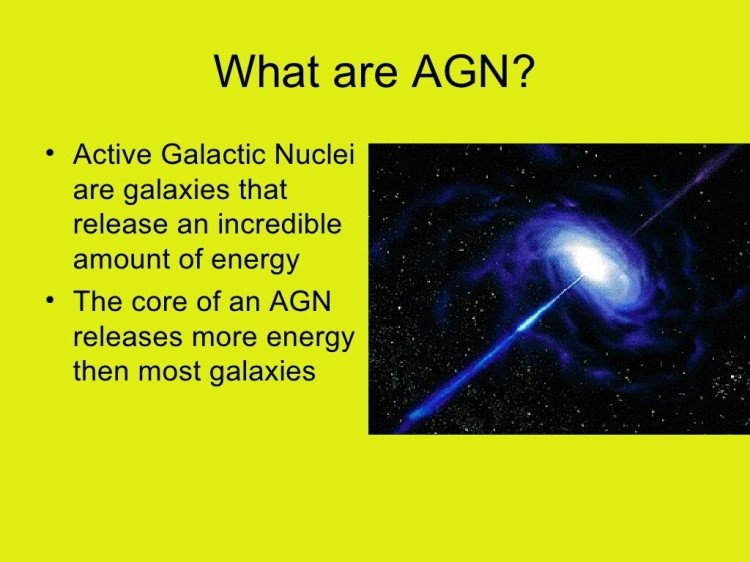 What are AGN?

• Active Galactic Nuclei are galaxies that release an incredible amount of energy
• The core of an AGN releases more energy then most galaxies